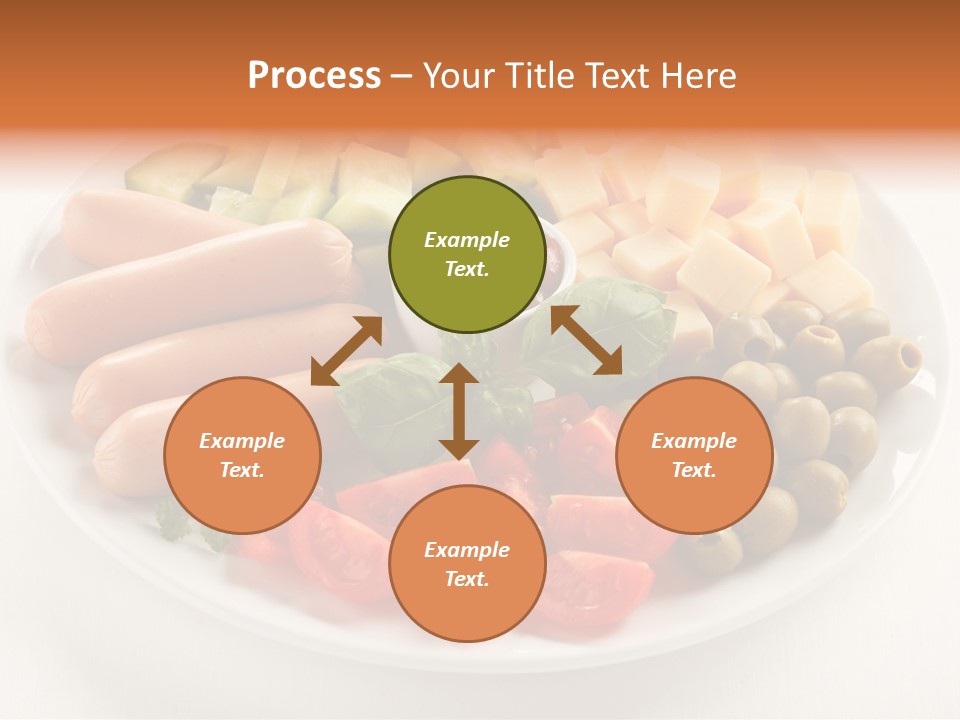 Process – Your Title Text Here

Example Text.

Example Text.

Example Text.

Example Text.